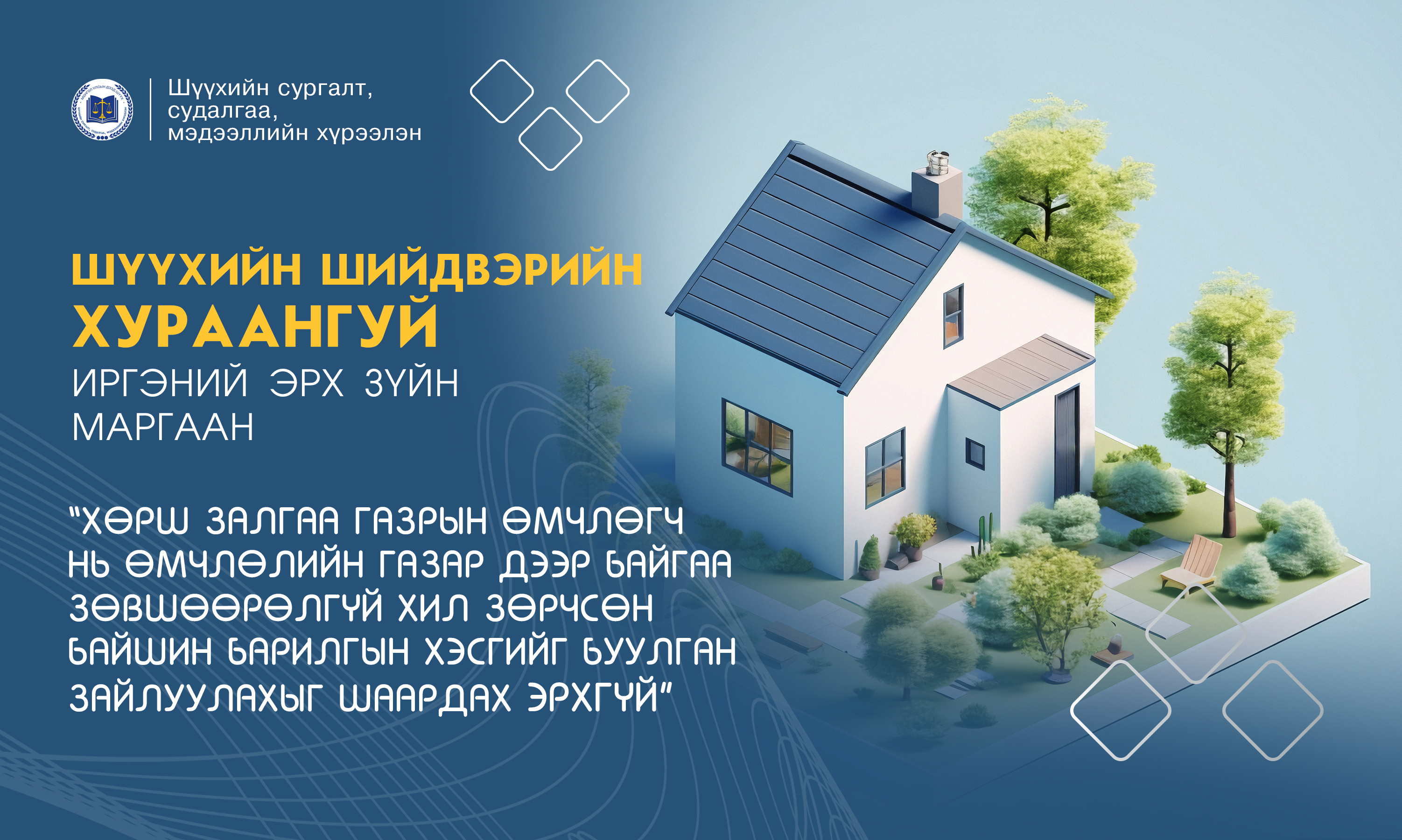 Шүүхийн сургалт, судалгаа, мэдээллийн хүрээлэн

ШҮҮХИЙН ШИЙДВЭРИЙН ХУРААНГУЙ

ИРГЭНИЙ ЭРХ ЗҮЙН МАРГААН

“ХӨРШ ЗАЛГАА ГАЗРЫН ӨМЧЛӨГЧ НЬ ӨМЧЛӨЛИЙН ГАЗАР ДЭЭР БАЙГАА ЗӨВШӨӨРӨЛГҮЙ ХИЛ ЗӨРЧСӨН БАЙШИН БАРИЛГЫН ХЭСГИЙГ БУУЛГАН ЗАЙЛУУЛАХЫГ ШААРДАХ ЭРХГҮЙ”